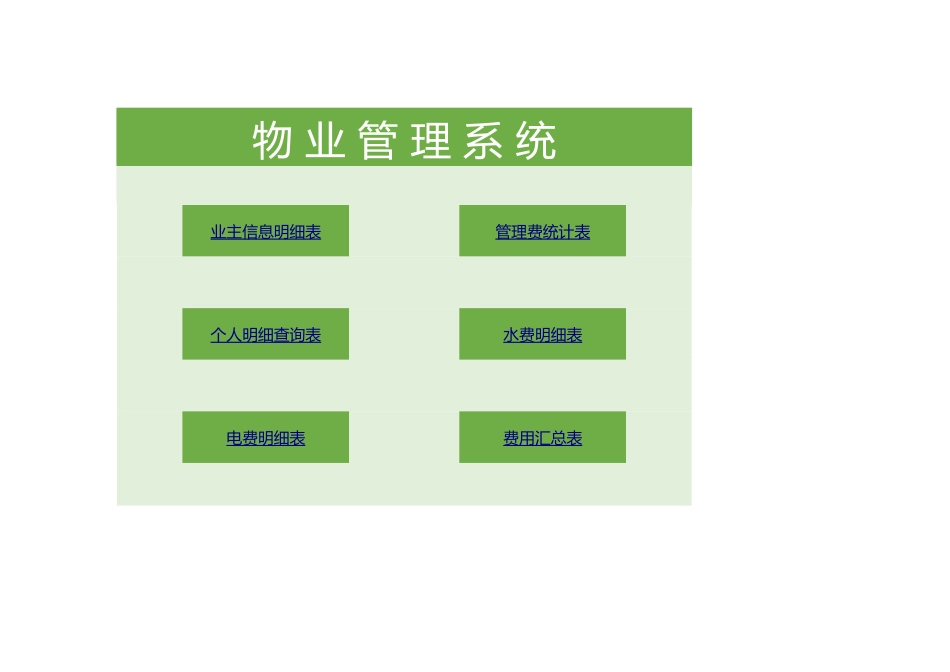 物业管理系统

业主信息明细表

管理费统计表

个人明细查询表

水费明细表

电费明细表

费用汇总表